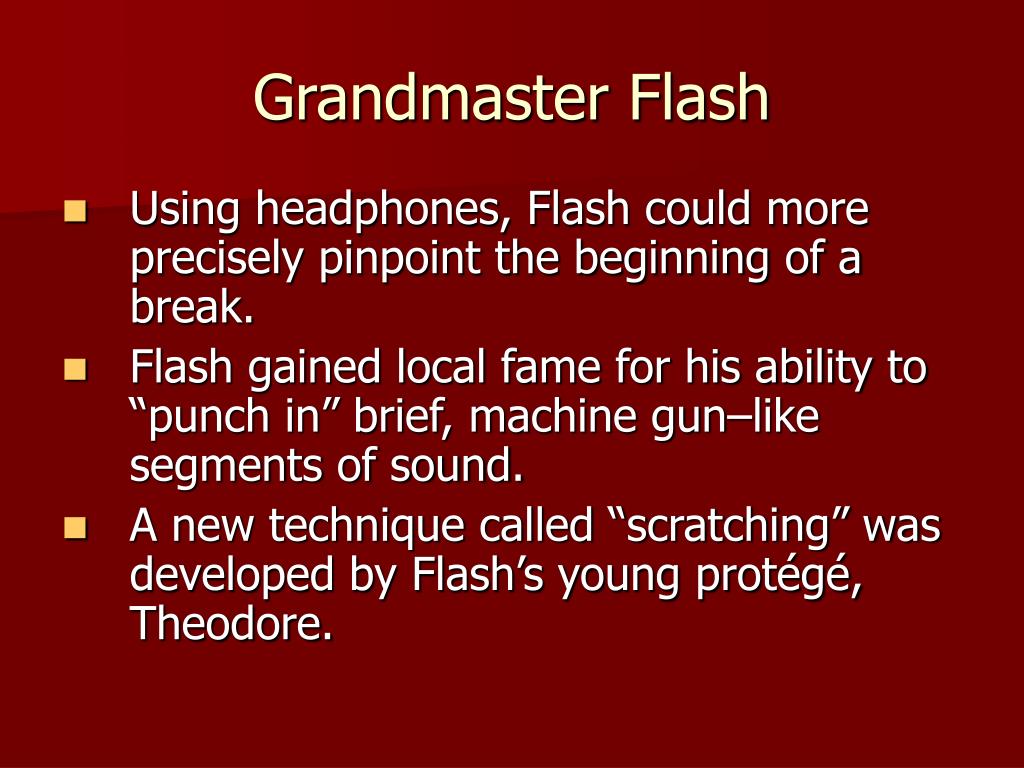 Grandmaster Flash

- Using headphones, Flash could more precisely pinpoint the beginning of a break.
- Flash gained local fame for his ability to “punch in” brief, machine gun–like segments of sound.
- A new technique called “scratching” was developed by Flash’s young protégé, Theodore.